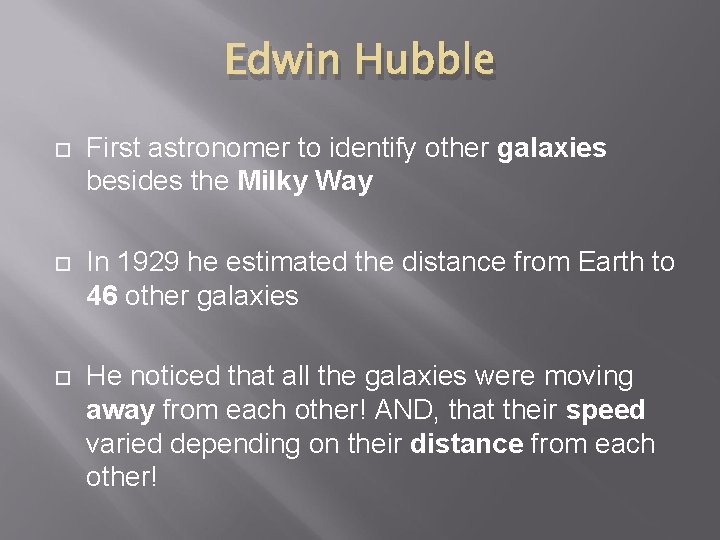 Edwin Hubble

First astronomer to identify other galaxies besides the Milky Way

In 1929 he estimated the distance from Earth to 46 other galaxies

He noticed that all the galaxies were moving away from each other! AND, that their speed varied depending on their distance from each other!